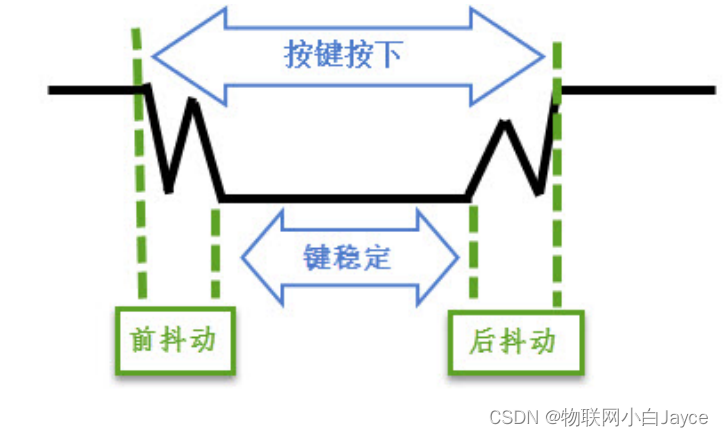 按键按下

键稳定

前抖动

后抖动

CSDN @物联网小白Jayce